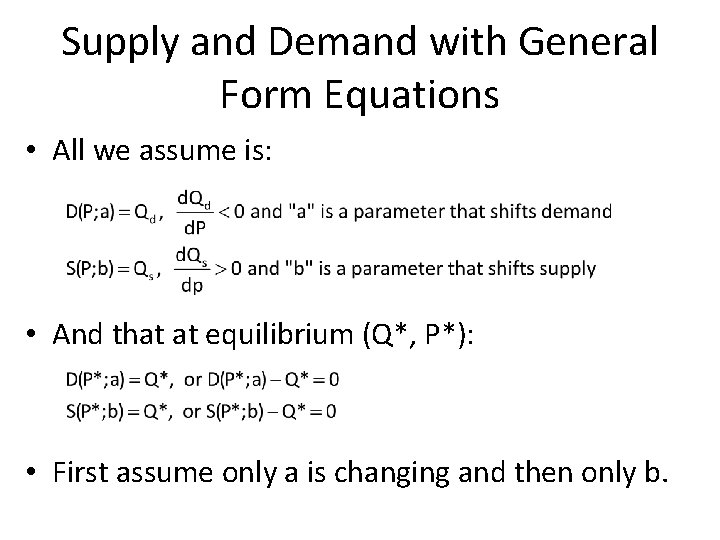 Supply and Demand with General Form Equations

• All we assume is:

$D(P;a) = Q_d$, $\frac{dQ_d}{dP} < 0$ and "a" is a parameter that shifts demand

$S(P;b) = Q_s$, $\frac{dQ_s}{dp} > 0$ and "b" is a parameter that shifts supply

• And that at equilibrium (Q*, P*):

$D(P^*;a) = Q^*$, or $D(P^*;a) - Q^* = 0$

$S(P^*;b) = Q^*$, or $S(P^*;b) - Q^* = 0$

• First assume only a is changing and then only b.